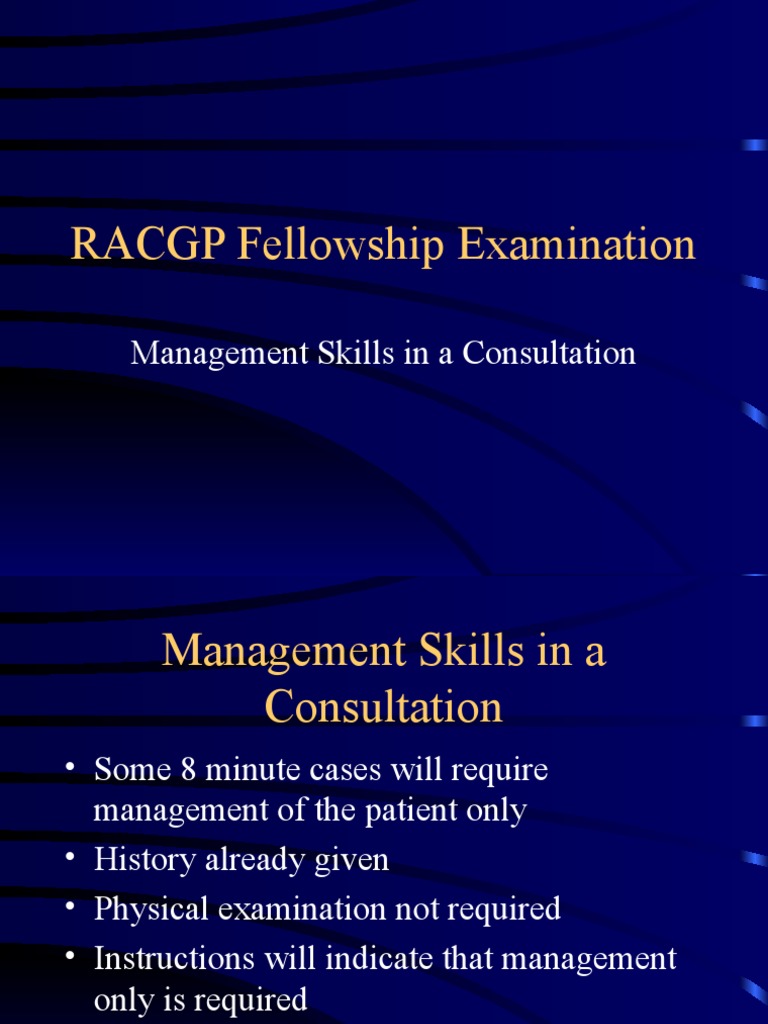 RACGP Fellowship Examination

Management Skills in a Consultation

Management Skills in a Consultation

• Some 8 minute cases will require management of the patient only
• History already given
• Physical examination not required
• Instructions will indicate that management only is required